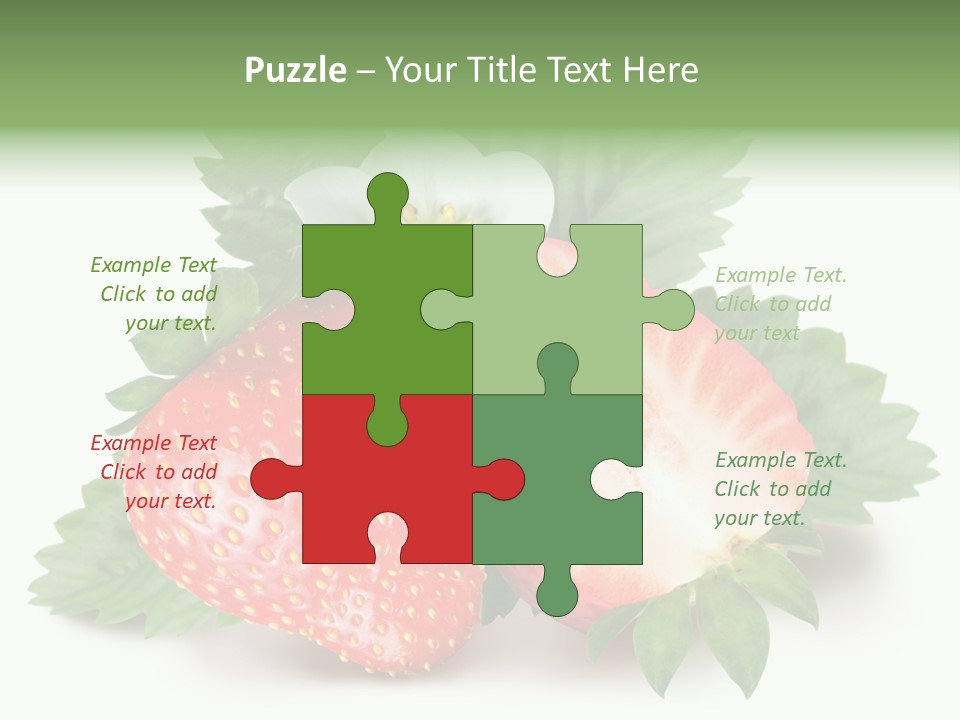 Puzzle – Your Title Text Here

Example Text
Click to add
your text.

Example Text.
Click to add
your text

Example Text
Click to add
your text.

Example Text.
Click to add
your text.